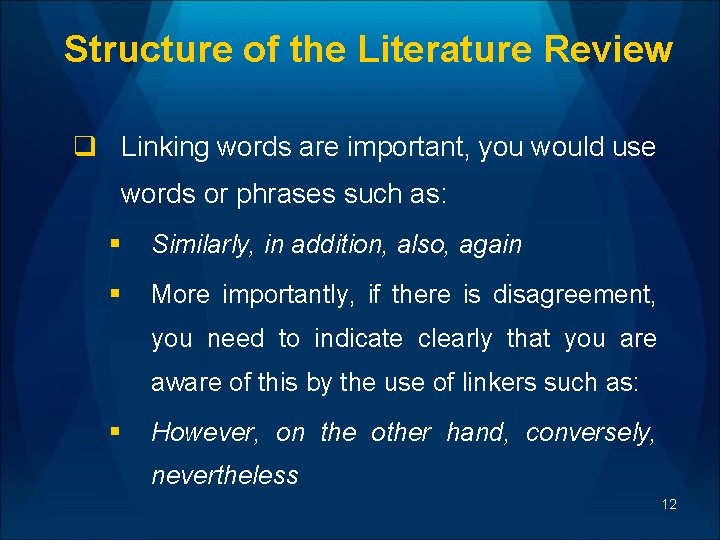 Structure of the Literature Review

❑ Linking words are important, you would use words or phrases such as:

▪ Similarly, in addition, also, again

▪ More importantly, if there is disagreement, you need to indicate clearly that you are aware of this by the use of linkers such as:

▪ However, on the other hand, conversely, nevertheless

12